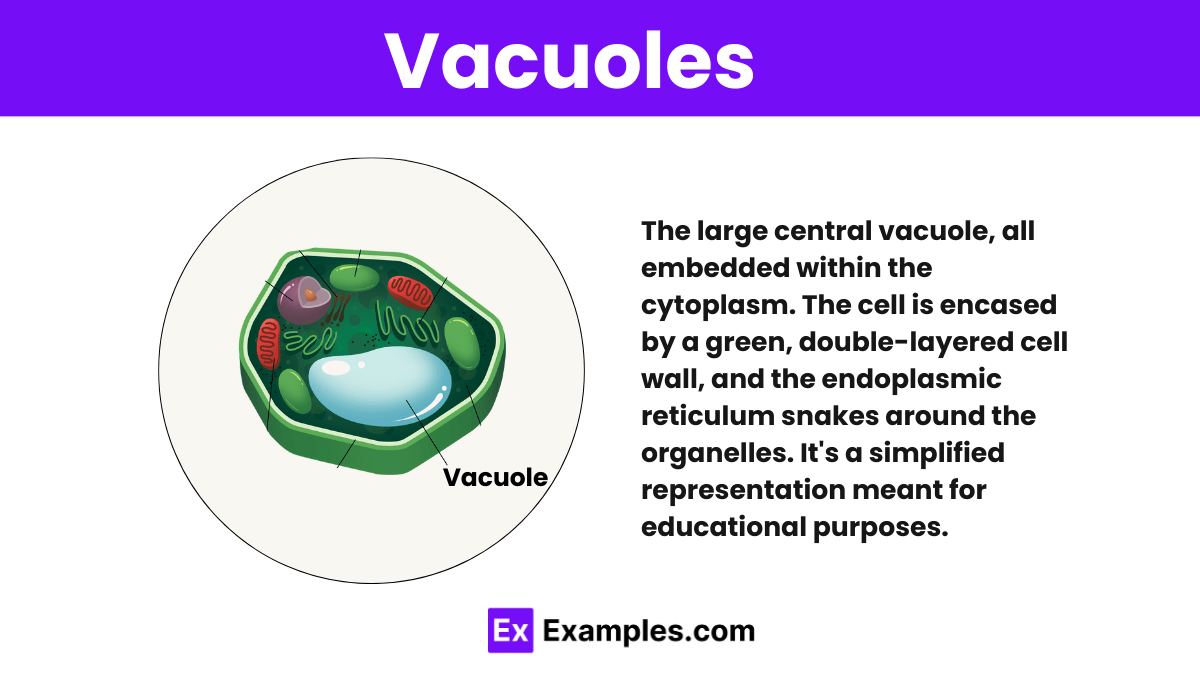 Vacuoles

Vacuole

The large central vacuole, all embedded within the cytoplasm. The cell is encased by a green, double-layered cell wall, and the endoplasmic reticulum snakes around the organelles. It's a simplified representation meant for educational purposes.

Ex Examples.com